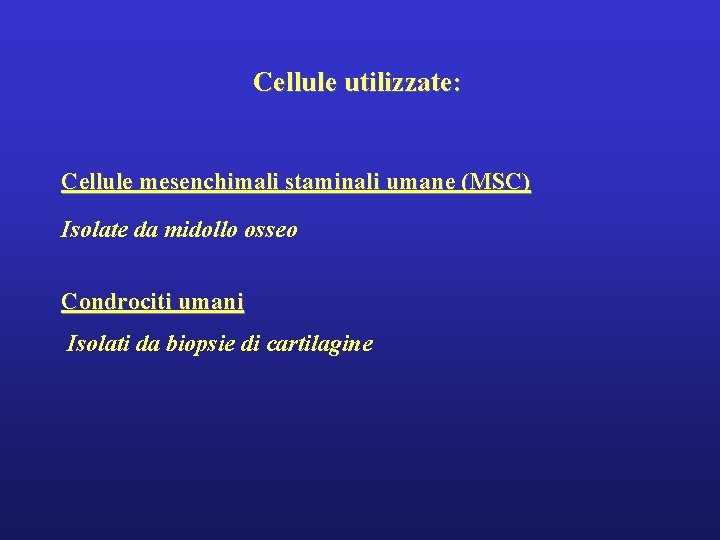 Cellule utilizzate:

Cellule mesenchimali staminali umane (MSC)

Isolate da midollo osseo

Condrociti umani

Isolati da biopsie di cartilagine